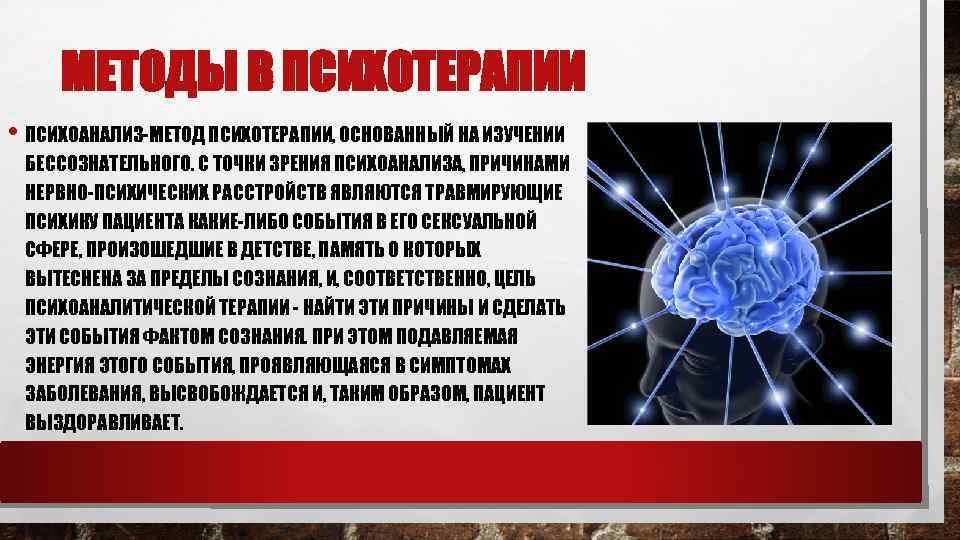 МЕТОДЫ В ПСИХОТЕРАПИИ

• ПСИХОАНАЛИЗ-МЕТОД ПСИХОТЕРАПИИ, ОСНОВАННЫЙ НА ИЗУЧЕНИИ БЕССОЗНАТЕЛЬНОГО. С ТОЧКИ ЗРЕНИЯ ПСИХОАНАЛИЗА, ПРИЧИНАМИ НЕРВНО-ПСИХИЧЕСКИХ РАССТРОЙСТВ ЯВЛЯЮТСЯ ТРАВМИРУЮЩИЕ ПСИХИКУ ПАЦИЕНТА КАКИЕ-ЛИБО СОБЫТИЯ В ЕГО СЕКСУАЛЬНОЙ СФЕРЕ, ПРОИЗОШЕДШИЕ В ДЕТСТВЕ, ПАМЯТЬ О КОТОРЫХ ВЫТЕСНЕНА ЗА ПРЕДЕЛЫ СОЗНАНИЯ, И, СООТВЕТСТВЕННО, ЦЕЛЬ ПСИХОАНАЛИТИЧЕСКОЙ ТЕРАПИИ - НАЙТИ ЭТИ ПРИЧИНЫ И СДЕЛАТЬ ЭТИ СОБЫТИЯ ФАКТОМ СОЗНАНИЯ. ПРИ ЭТОМ ПОДАВЛЯЕМАЯ ЭНЕРГИЯ ЭТОГО СОБЫТИЯ, ПРОЯВЛЯЮЩАЯСЯ В СИМПТОМАХ ЗАБОЛЕВАНИЯ, ВЫСВОБОЖДАЕТСЯ И, ТАКИМ ОБРАЗОМ, ПАЦИЕНТ ВЫЗДОРАВЛИВАЕТ.